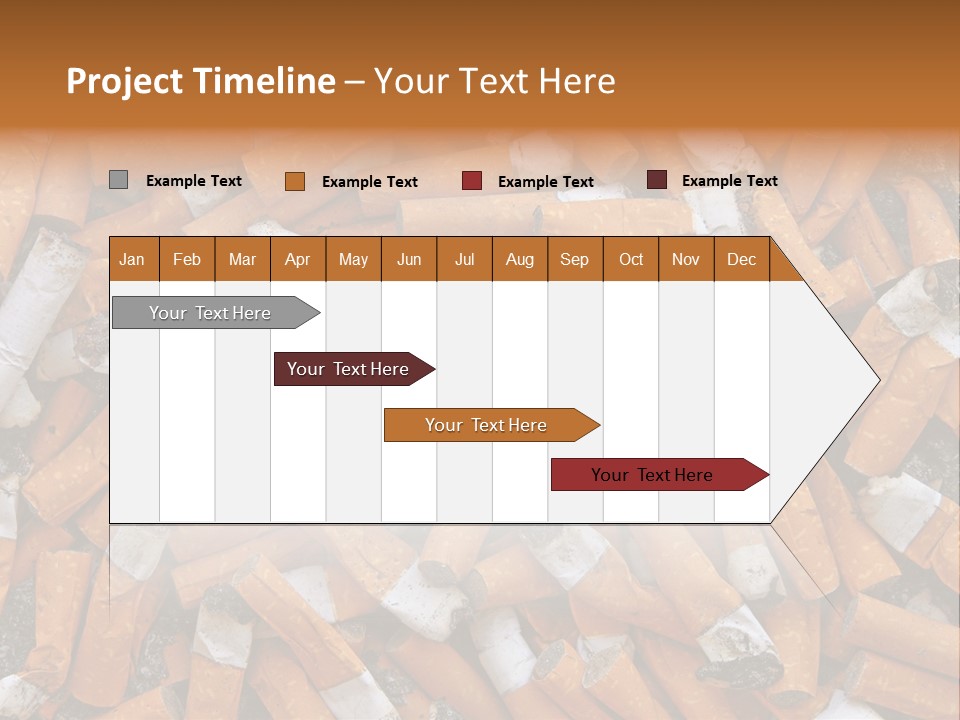 Project Timeline – Your Text Here

Example Text Example Text Example Text Example Text

| Jan | Feb | Mar | Apr | May | Jun | Jul | Aug | Sep | Oct | Nov | Dec |
|---|---|---|---|---|---|---|---|---|---|---|---|

Your Text Here

Your Text Here

Your Text Here

Your Text Here